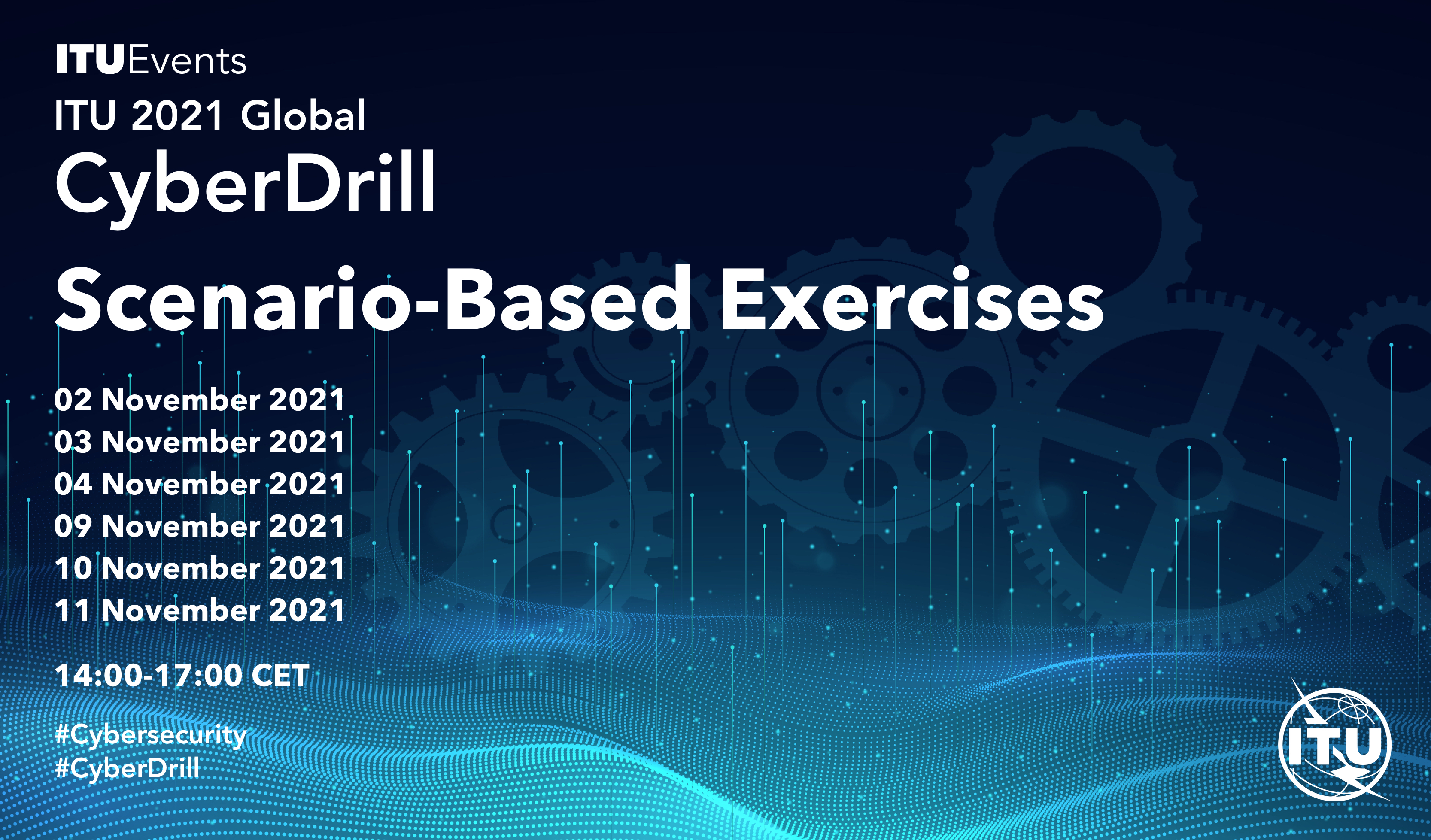 ITUEvents
ITU 2021 Global
CyberDrill
Scenario-Based Exercises

02 November 2021
03 November 2021
04 November 2021
09 November 2021
10 November 2021
11 November 2021

14:00-17:00 CET

#Cybersecurity
#CyberDrill

ITU